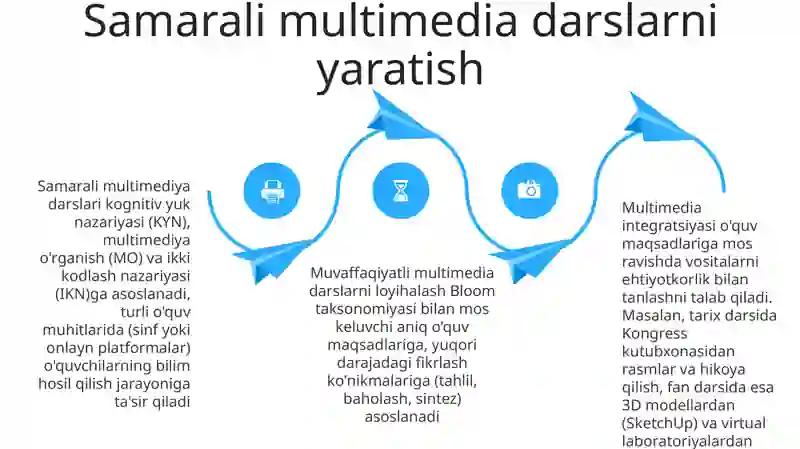 Samarali multimedia darslarni yaratish

Samarali multimediya darslari kognitiv yuk nazariyasi (KYN), multimediya o'rganish (MO) va ikki kodlash nazariyasi (IKN)ga asoslanadi, turli o'quv muhitlarida (sinf yoki onlayn platformalar) o'quvchilarning bilim hosil qilish jarayoniga ta'sir qiladi

Muvaffaqiyatli multimedia darslarni loyihalash Bloom taksonomiyasi bilan mos keluvchi aniq o'quv maqsadlariga, yuqori darajadagi fikrlash ko'nikmalariga (tahlil, baholash, sintez) asoslanadi

Multimedia integratsiyasi o'quv maqsadlariga mos ravishda vositalarni ehtiyotkorlik bilan tanlashni talab qiladi. Masalan, tarix darsida Kongress kutubxonasidan rasmlar va hikoya qilish, fan darsida esa 3D modellardan (SketchUp) va virtual laboratoriyalardan